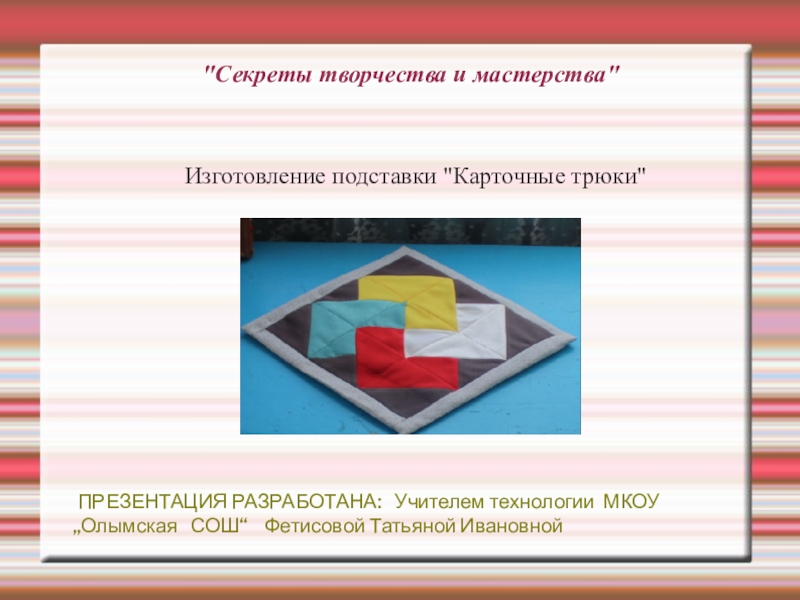 "Секреты творчества и мастерства"

Изготовление подставки "Карточные трюки"

ПРЕЗЕНТАЦИЯ РАЗРАБОТАНА: Учителем технологии МКОУ „Олымская СОШ“ Фетисовой Татьяной Ивановной